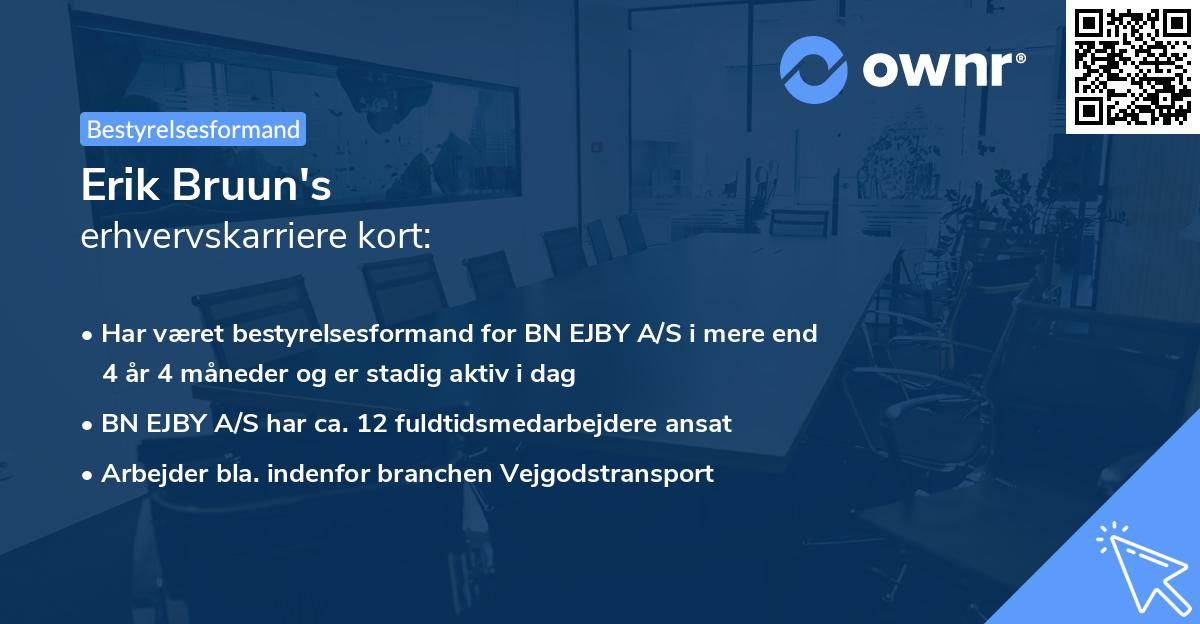 ownr®

Bestyrelsesformand

Erik Bruun's
erhvervskarriere kort:

• Har været bestyrelsesformand for BN EJBY A/S i mere end 4 år 4 måneder og er stadig aktiv i dag
• BN EJBY A/S har ca. 12 fuldtidsmedarbejdere ansat
• Arbejder bla. indenfor branchen Vejgodstransport